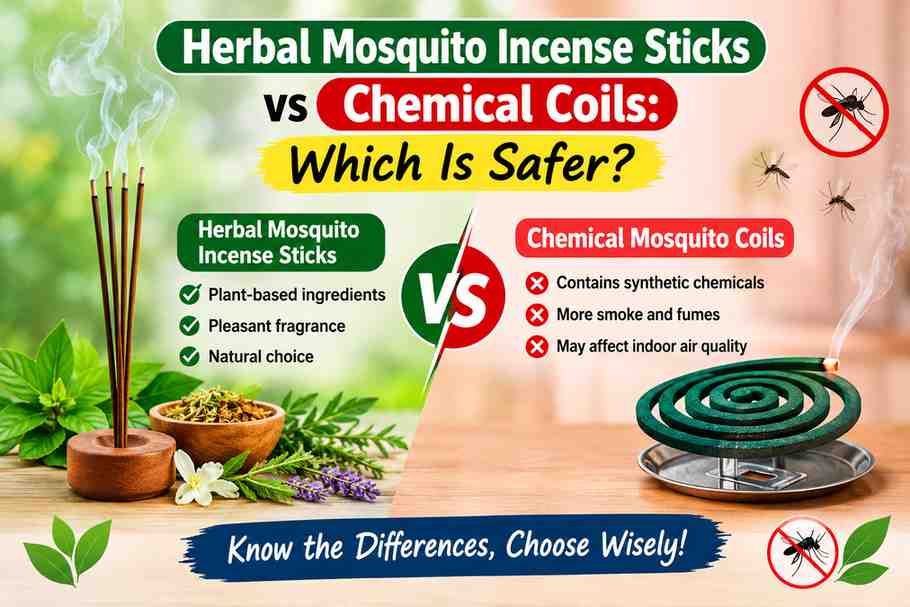 Herbal Mosquito Incense Sticks

vs Chemical Coils:

Which Is Safer?

Herbal Mosquito Incense Sticks

✓ Plant-based ingredients
✓ Pleasant fragrance
✓ Natural choice

VS

Chemical Mosquito Coils

✗ Contains synthetic chemicals
✗ More smoke and fumes
✗ May affect indoor air quality

Know the Differences, Choose Wisely!